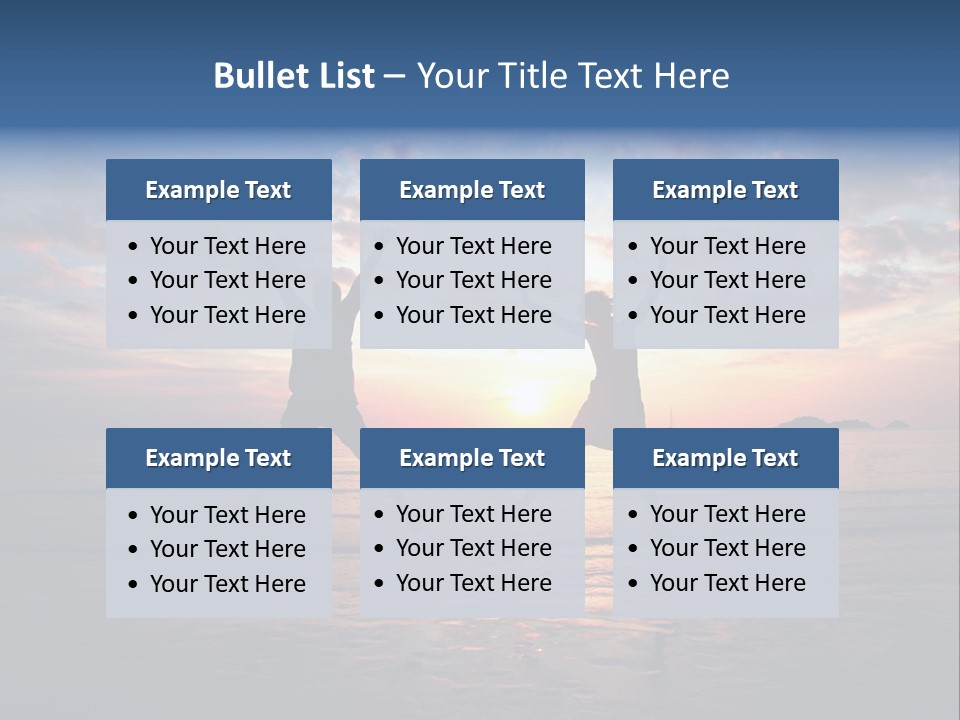 Bullet List – Your Title Text Here

Example Text
• Your Text Here
• Your Text Here
• Your Text Here

Example Text
• Your Text Here
• Your Text Here
• Your Text Here

Example Text
• Your Text Here
• Your Text Here
• Your Text Here

Example Text
• Your Text Here
• Your Text Here
• Your Text Here

Example Text
• Your Text Here
• Your Text Here
• Your Text Here

Example Text
• Your Text Here
• Your Text Here
• Your Text Here